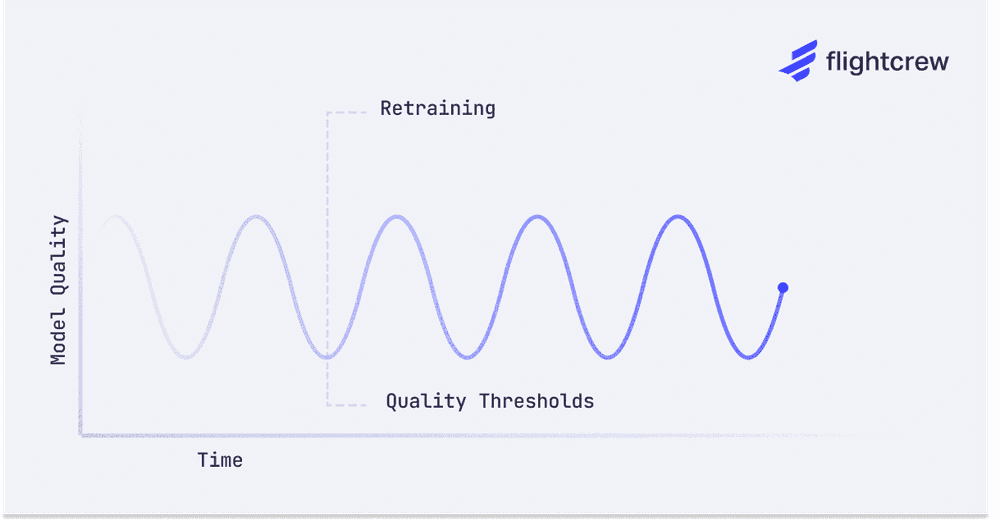 flightcrew

Retraining

Model Quality

Quality Thresholds

Time